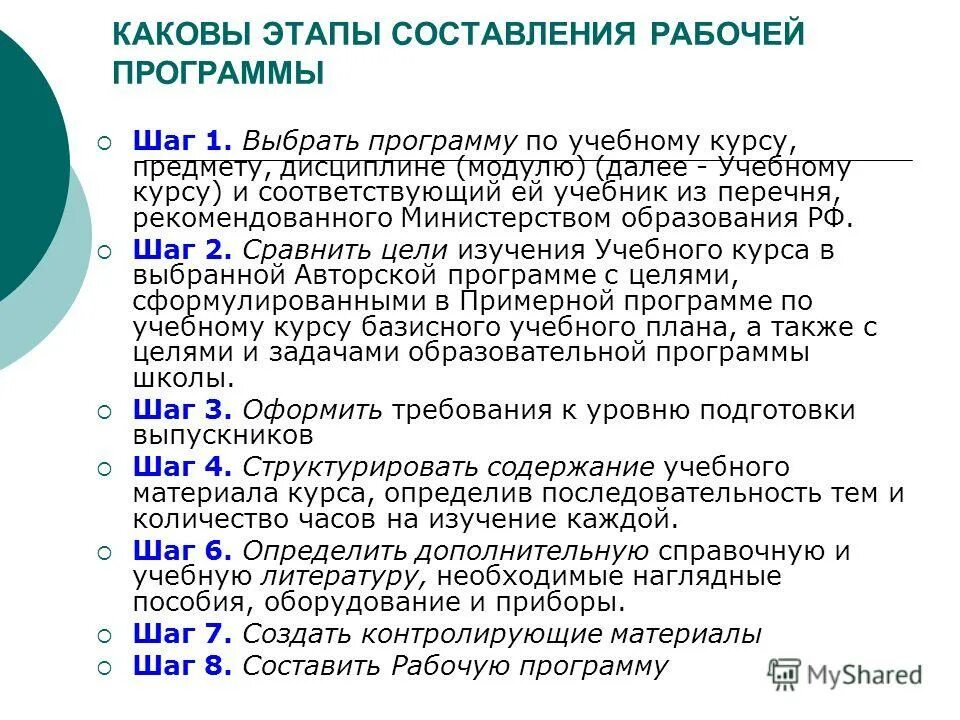 КАКОВЫ ЭТАПЫ СОСТАВЛЕНИЯ РАБОЧЕЙ ПРОГРАММЫ

Шаг 1. Выбрать программу по учебному курсу, предмету, дисциплине (модулю) (далее - Учебному курсу) и соответствующий ей учебник из перечня, рекомендованного Министерством образования РФ.

Шаг 2. Сравнить цели изучения Учебного курса в выбранной Авторской программе с целями, сформулированными в Примерной программе по учебному курсу базисного учебного плана, а также с целями и задачами образовательной программы школы.

Шаг 3. Оформить требования к уровню подготовки выпускников

Шаг 4. Структурировать содержание учебного материала курса, определив последовательность тем и количество часов на изучение каждой.

Шаг 6. Определить дополнительную справочную и учебную литературу, необходимые наглядные пособия, оборудование и приборы.

Шаг 7. Создать контролирующие материалы

Шаг 8. Составить Рабочую программу

MyShared